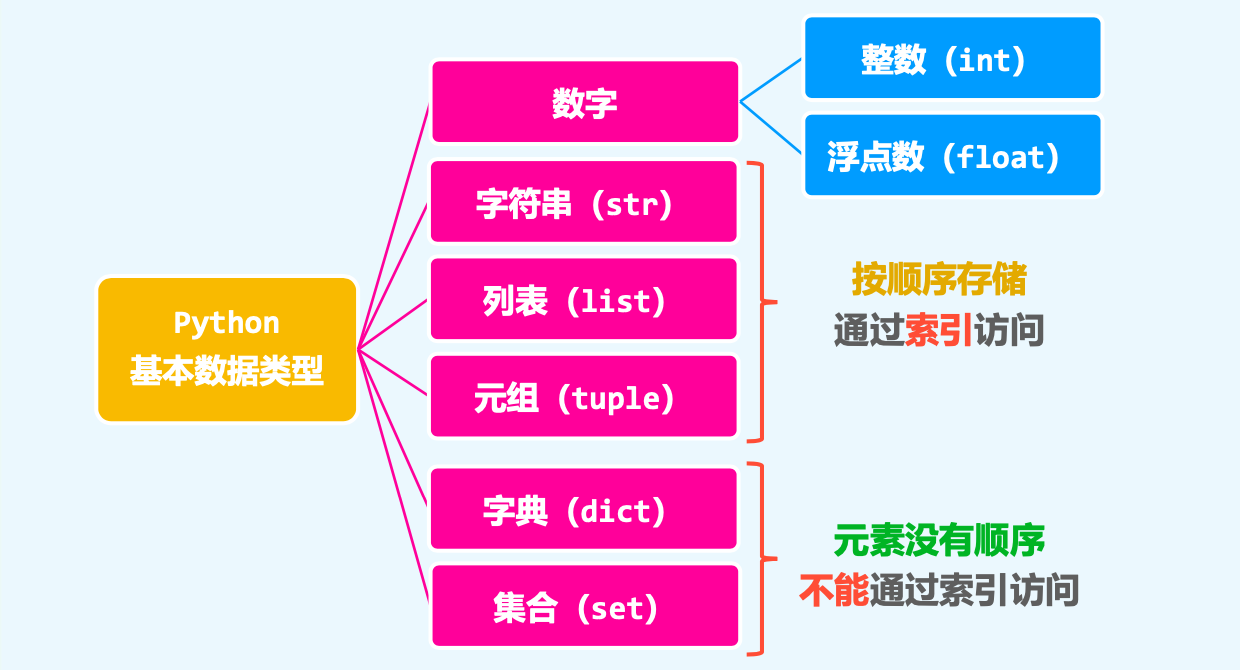 Python
基本数据类型

数字

整数（int）

浮点数（float）

字符串（str）

列表（list）

元组（tuple）

按顺序存储
通过索引访问

字典（dict）

集合（set）

元素没有顺序
不能通过索引访问